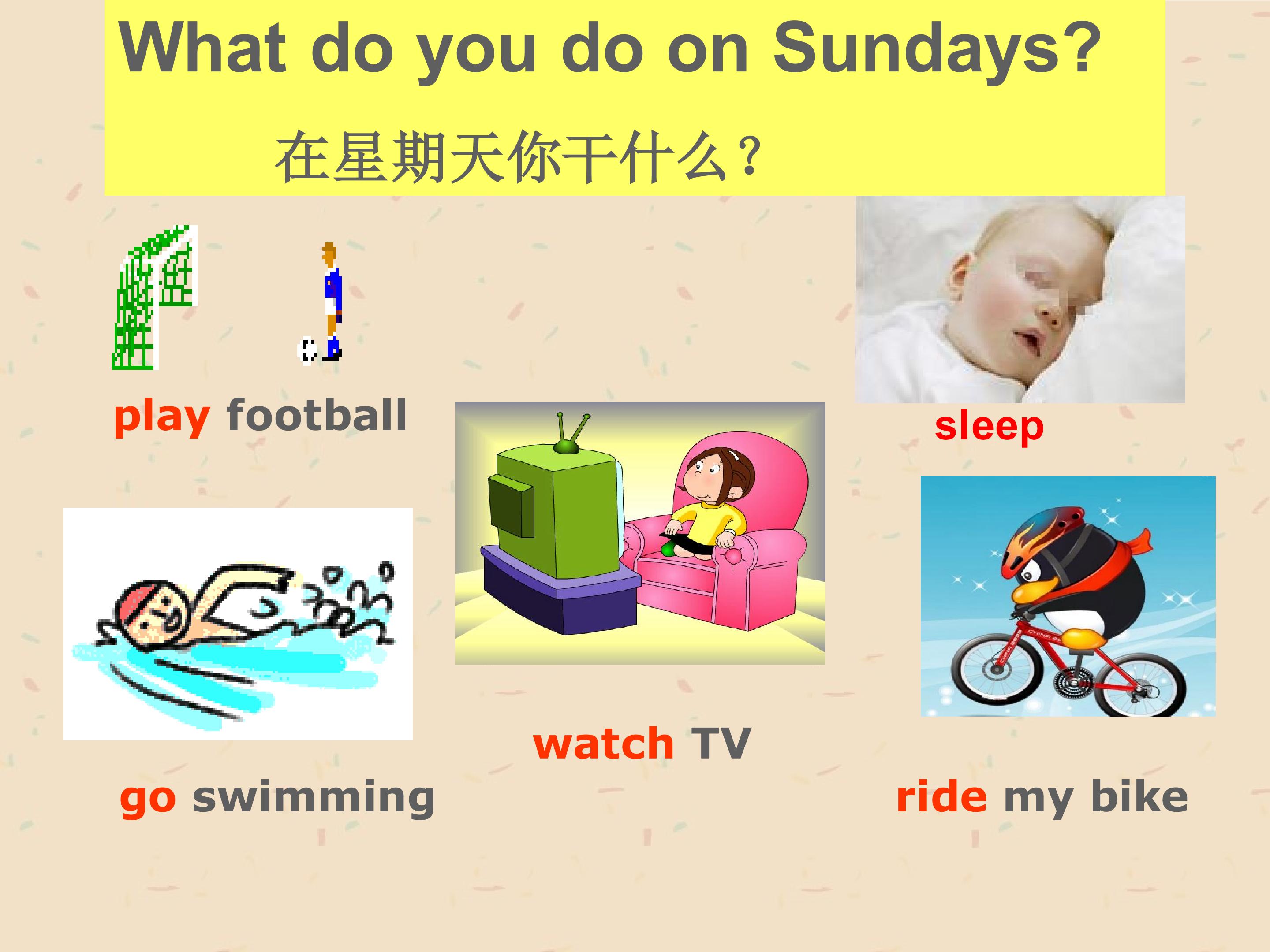 What do you do on Sundays?

在星期天你干什么？

play football

sleep

watch TV

go swimming

ride my bike